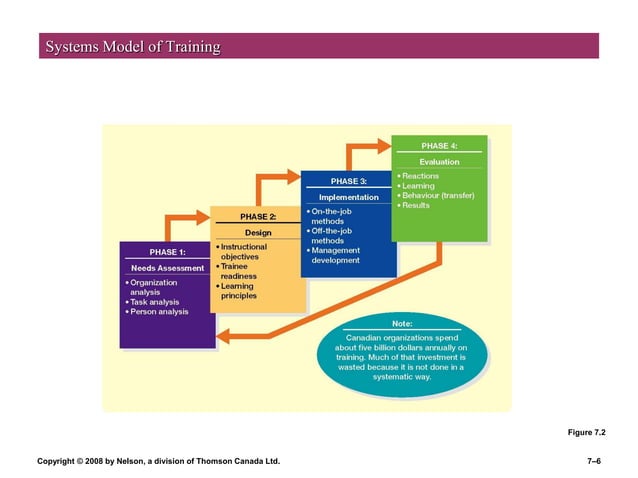 Systems Model of Training

PHASE 1:
Needs Assessment
• Organization analysis
• Task analysis
• Person analysis

PHASE 2:
Design
• Instructional objectives
• Trainee readiness
• Learning principles

PHASE 3:
Implementation
• On-the-job methods
• Off-the-job methods
• Management development

PHASE 4:
Evaluation
• Reactions
• Learning
• Behaviour (transfer)
• Results

Note:
Canadian organizations spend about five billion dollars annually on training. Much of that investment is wasted because it is not done in a systematic way.

Figure 7.2

Copyright © 2008 by Nelson, a division of Thomson Canada Ltd.

7–6